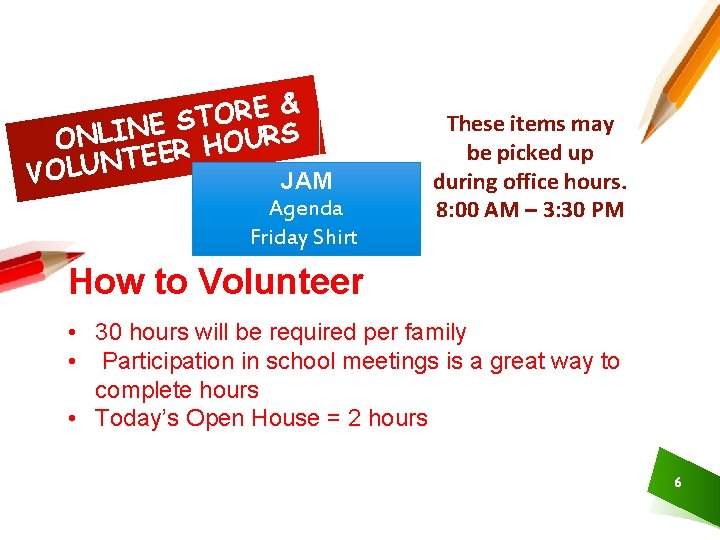 ONLINE STORE &
VOLUNTEER HOURS

JAM
Agenda
Friday Shirt

These items may be picked up during office hours. 8:00 AM – 3:30 PM

How to Volunteer

• 30 hours will be required per family
• Participation in school meetings is a great way to complete hours
• Today's Open House = 2 hours

6